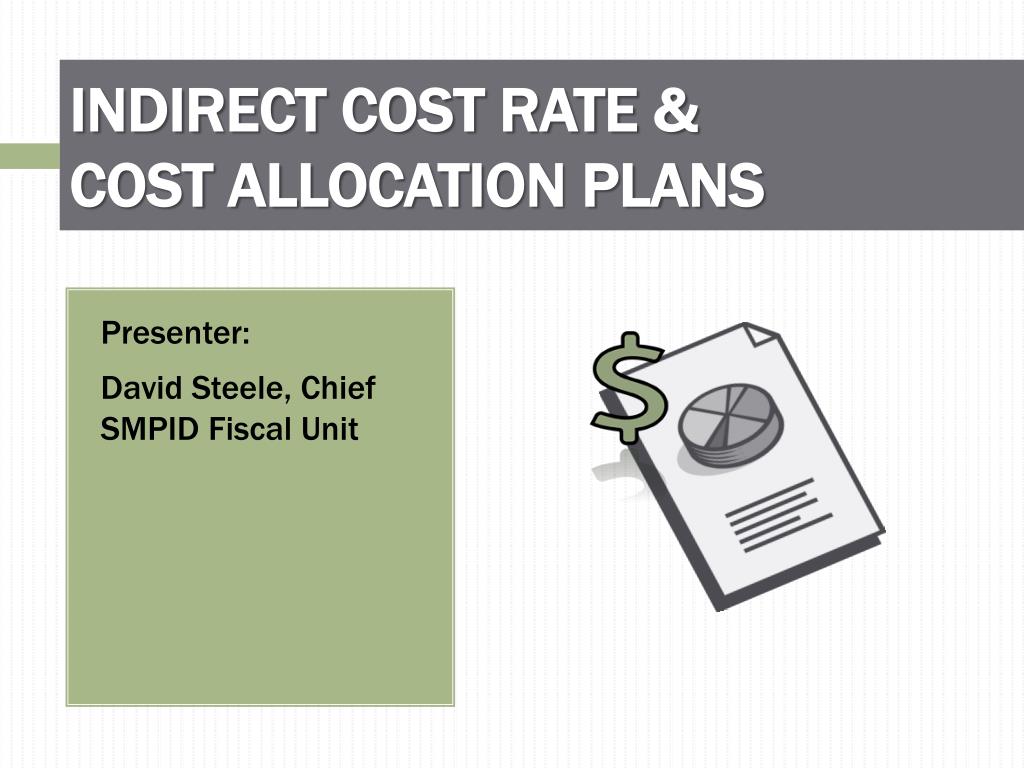 INDIRECT COST RATE &
COST ALLOCATION PLANS

Presenter:

David Steele, Chief
SMPID Fiscal Unit

$